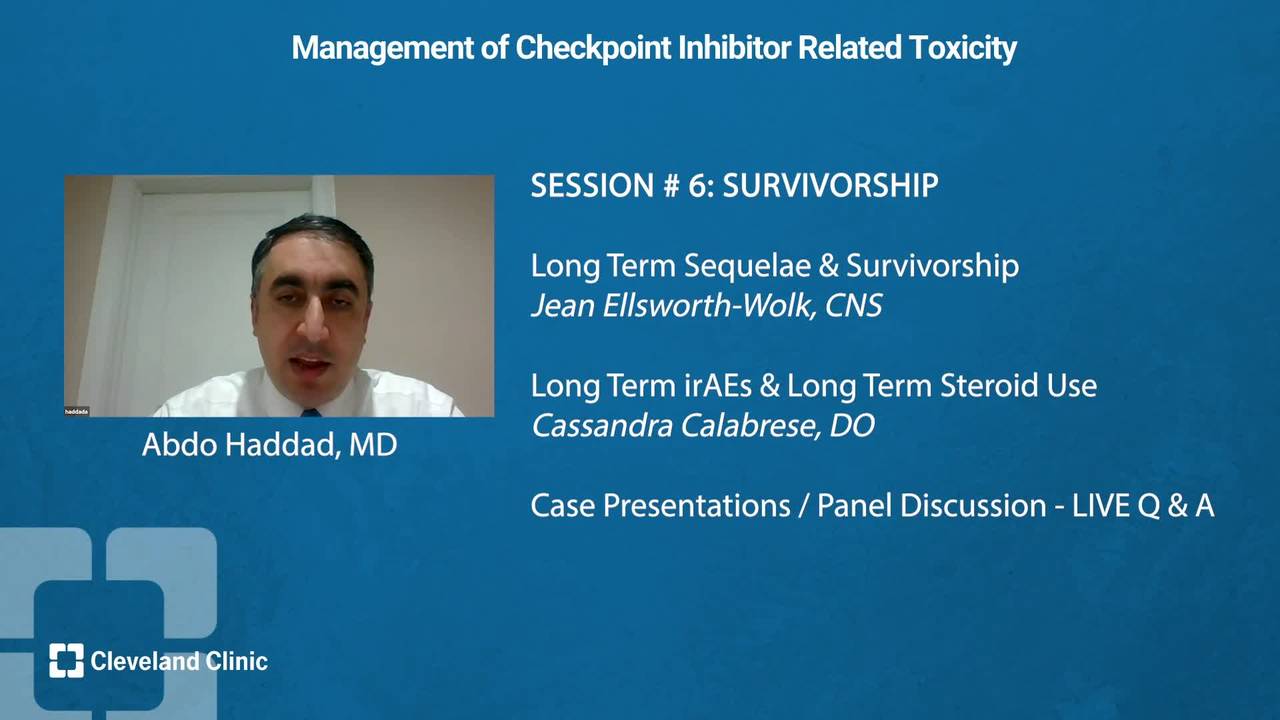 Management of Checkpoint Inhibitor Related Toxicity

haddada

Abdo Haddad, MD

SESSION # 6: SURVIVORSHIP

Long Term Sequelae & Survivorship
Jean Ellsworth-Wolk, CNS

Long Term irAEs & Long Term Steroid Use
Cassandra Calabrese, DO

Case Presentations / Panel Discussion - LIVE Q & A

Cleveland Clinic